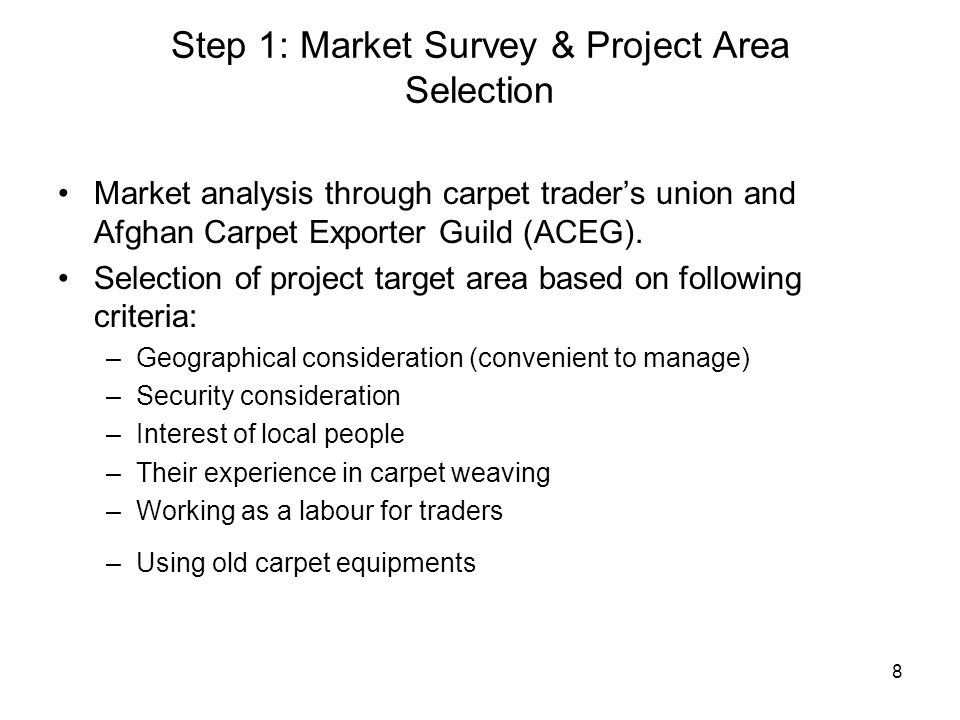 Step 1: Market Survey & Project Area Selection

• Market analysis through carpet trader’s union and Afghan Carpet Exporter Guild (ACEG).
• Selection of project target area based on following criteria:
– Geographical consideration (convenient to manage)
– Security consideration
– Interest of local people
– Their experience in carpet weaving
– Working as a labour for traders
– Using old carpet equipments

8